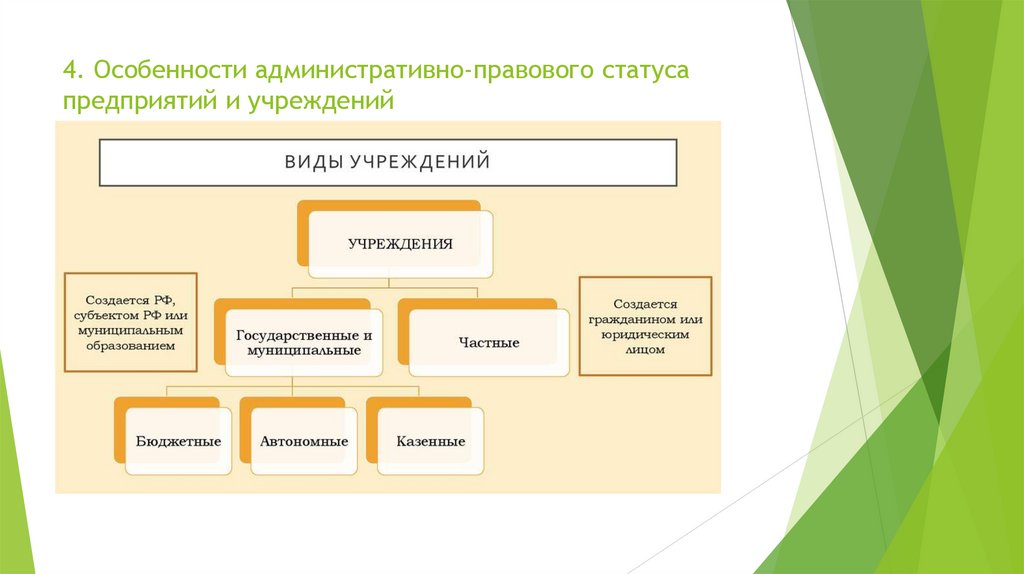 4. Особенности административно-правового статуса предприятий и учреждений

ВИДЫ УЧРЕЖДЕНИЙ

УЧРЕЖДЕНИЯ

Создается РФ, субъектом РФ или муниципальным образованием

Государственные и муниципальные

Частные

Создается гражданином или юридическим лицом

Бюджетные

Автономные

Казенные